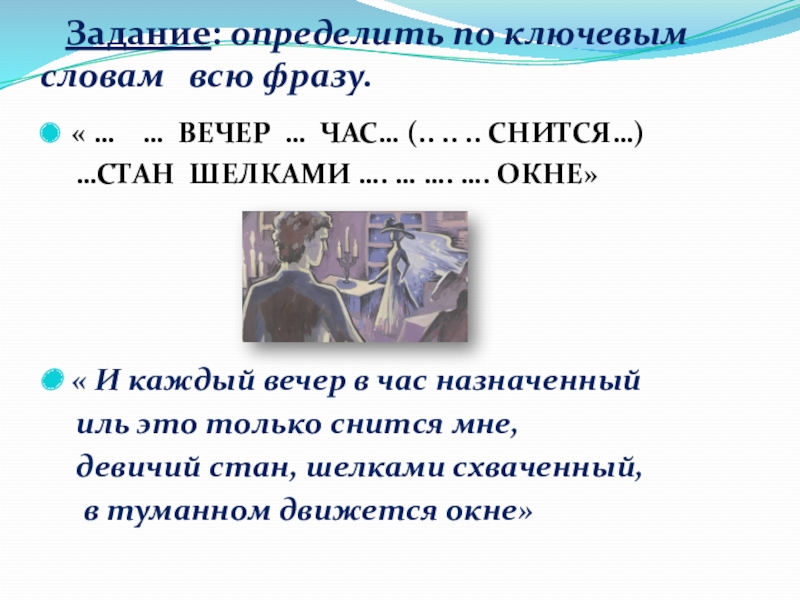 Задание: определить по ключевым словам всю фразу.

« … … ВЕЧЕР … ЧАС… (.. .. .. СНИТСЯ…) …СТАН ШЕЛКАМИ …. … …. …. ОКНЕ»

« И каждый вечер в час назначенный
иль это только снится мне,
девичий стан, шелками схваченный,
в туманном движется окне»